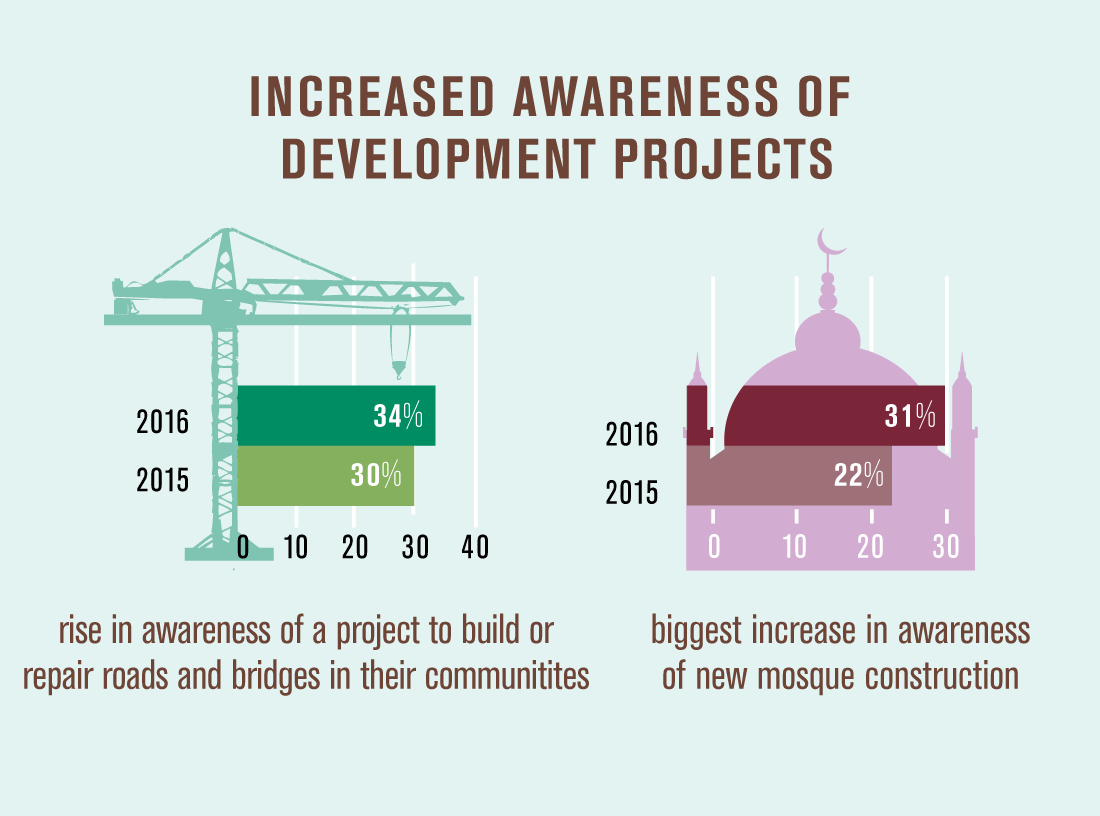 INCREASED AWARENESS OF DEVELOPMENT PROJECTS

2016
34%
2015
30%
0 10 20 30 40

rise in awareness of a project to build or repair roads and bridges in their communitites

2016
31%
2015
22%
0 10 20 30

biggest increase in awareness of new mosque construction